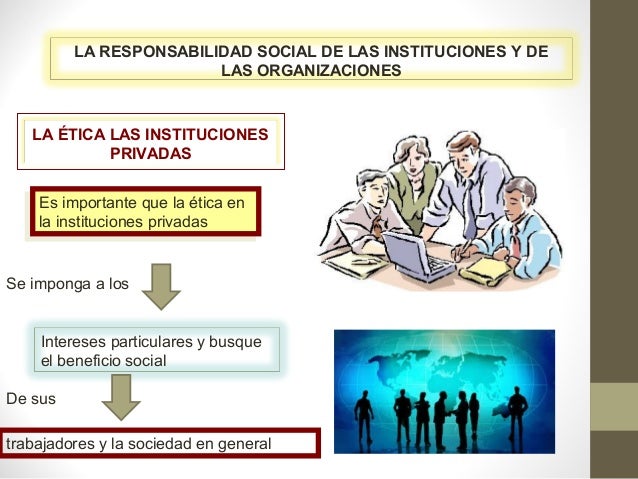 LA RESPONSABILIDAD SOCIAL DE LAS INSTITUCIONES Y DE LAS ORGANIZACIONES

LA ÉTICA LAS INSTITUCIONES PRIVADAS

Es importante que la ética en la instituciones privadas

Se imponga a los

Intereses particulares y busque el beneficio social

De sus

trabajadores y la sociedad en general